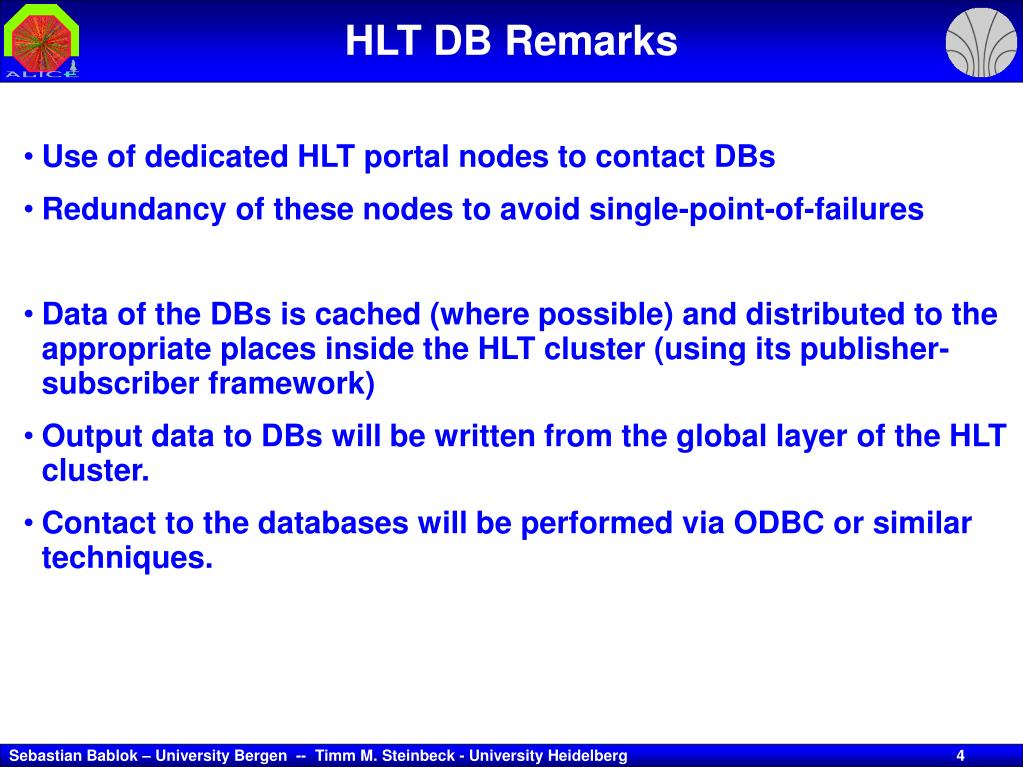 ALICE

HLT DB Remarks

• Use of dedicated HLT portal nodes to contact DBs

• Redundancy of these nodes to avoid single-point-of-failures

• Data of the DBs is cached (where possible) and distributed to the appropriate places inside the HLT cluster (using its publisher-subscriber framework)

• Output data to DBs will be written from the global layer of the HLT cluster.

• Contact to the databases will be performed via ODBC or similar techniques.

Sebastian Bablok – University Bergen -- Timm M. Steinbeck - University Heidelberg 4